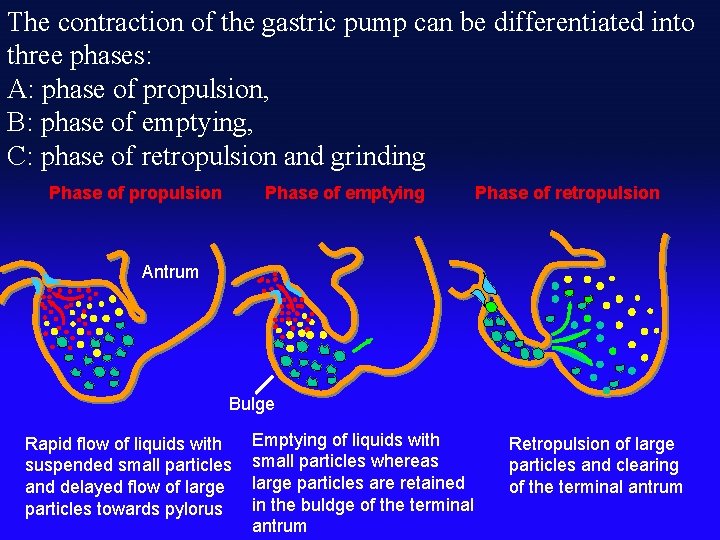 The contraction of the gastric pump can be differentiated into three phases:
A: phase of propulsion,
B: phase of emptying,
C: phase of retropulsion and grinding

Phase of propulsion

Phase of emptying

Phase of retropulsion

Antrum

Bulge

Rapid flow of liquids with suspended small particles and delayed flow of large particles towards pylorus

Emptying of liquids with small particles whereas large particles are retained in the buldge of the terminal antrum

Retropulsion of large particles and clearing of the terminal antrum